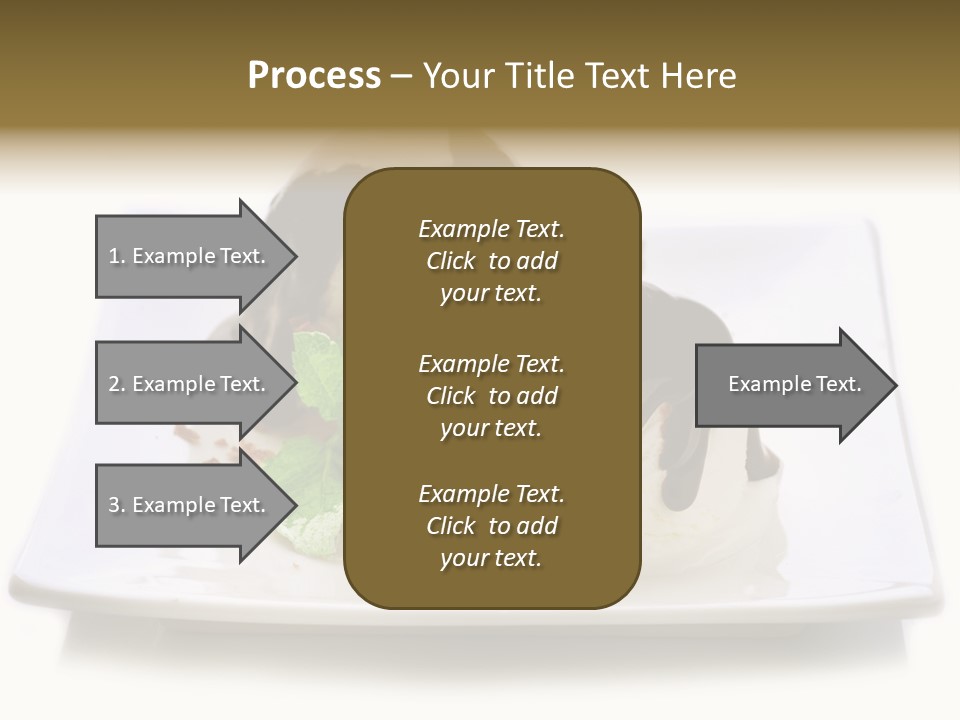 Process – Your Title Text Here

1. Example Text.

2. Example Text.

3. Example Text.

Example Text. Click to add your text.

Example Text. Click to add your text.

Example Text. Click to add your text.

Example Text.